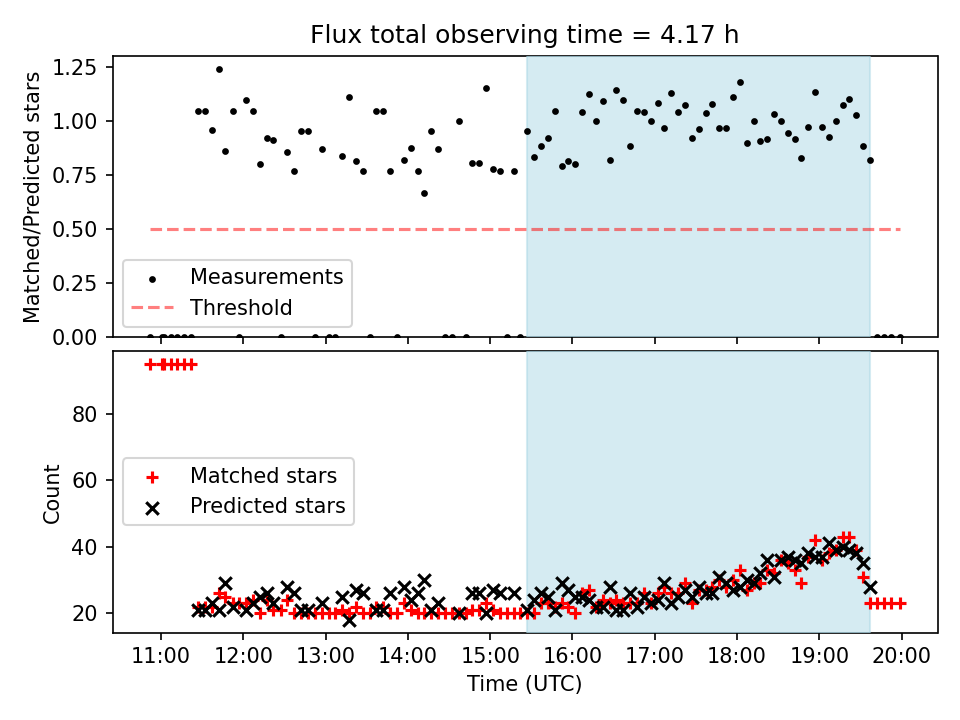 Flux total observing time = 4.17 h

Matched/Predicted stars

1.25
1.00
0.75
0.50
0.25
0.00

Measurements
Threshold

Count

80
60
40
20

Matched stars
Predicted stars

11:00 12:00 13:00 14:00 15:00 16:00 17:00 18:00 19:00 20:00

Time (UTC)